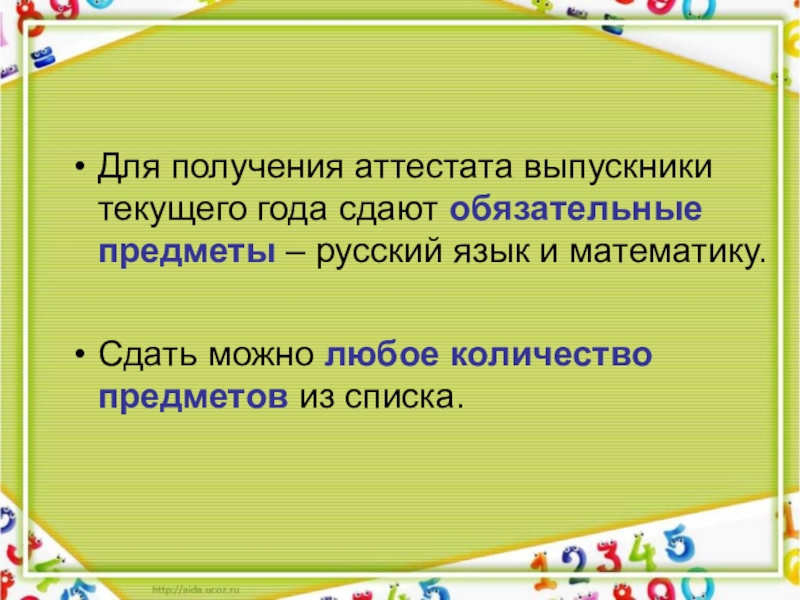 • Для получения аттестата выпускники текущего года сдают обязательные предметы – русский язык и математику.

• Сдать можно любое количество предметов из списка.

http://aida.ucoz.ru